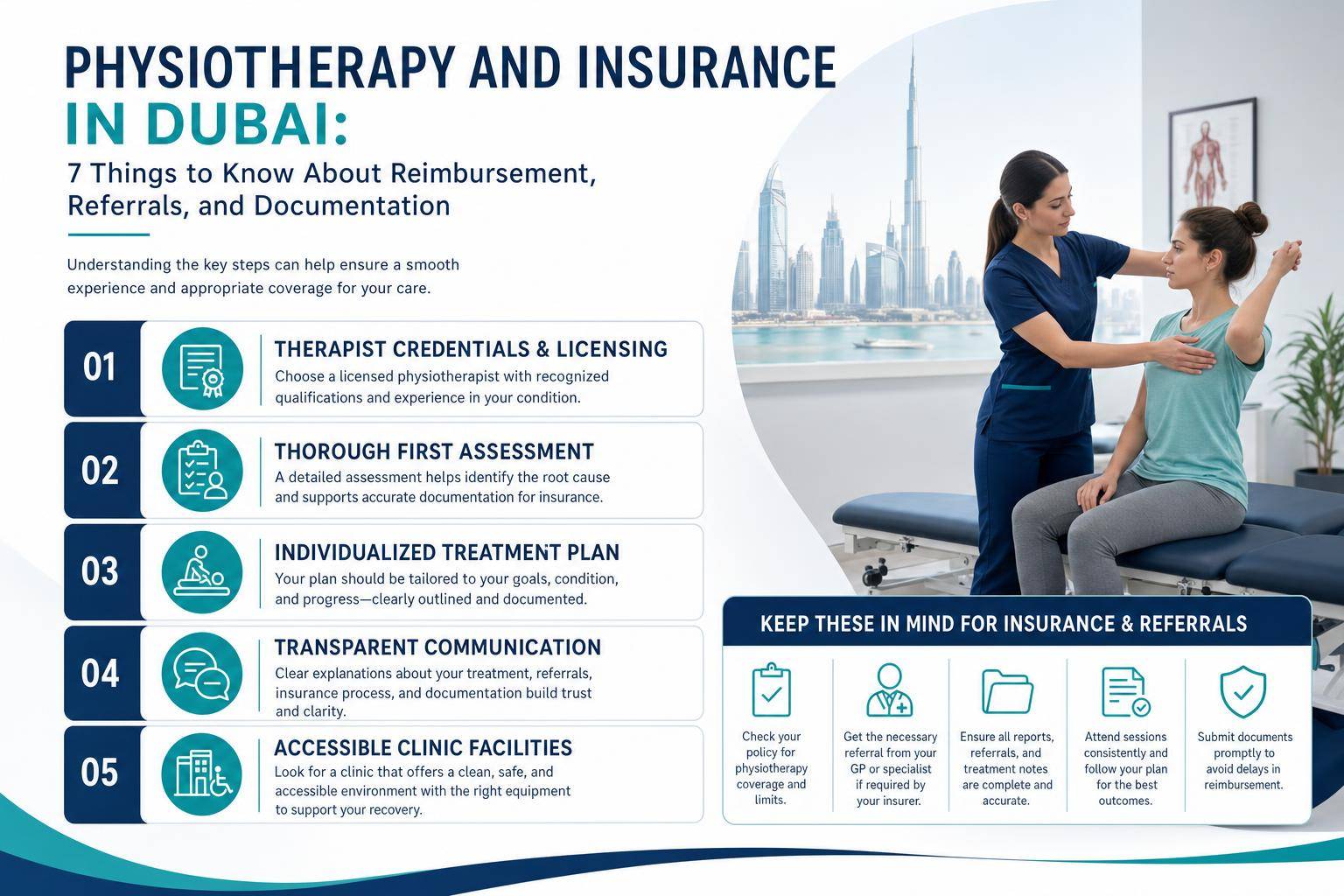 PHYSIOTHERAPY AND INSURANCE IN DUBAI:

7 Things to Know About Reimbursement, Referrals, and Documentation

Understanding the key steps can help ensure a smooth experience and appropriate coverage for your care.

01

THERAPIST CREDENTIALS & LICENSING

Choose a licensed physiotherapist with recognized qualifications and experience in your condition.

02

THOROUGH FIRST ASSESSMENT

A detailed assessment helps identify the root cause and supports accurate documentation for insurance.

03

INDIVIDUALIZED TREATMENT PLAN

Your plan should be tailored to your goals, condition, and progress—clearly outlined and documented.

04

TRANSPARENT COMMUNICATION

Clear explanations about your treatment, referrals, insurance process, and documentation build trust and clarity.

05

ACCESSIBLE CLINIC FACILITIES

Look for a clinic that offers a clean, safe, and accessible environment with the right equipment to support your recovery.

KEEP THESE IN MIND FOR INSURANCE & REFERRALS

Check your policy for physiotherapy coverage and limits.

Get the necessary referral from your GP or specialist if required by your insurer.

Ensure all reports, referrals, and treatment notes are complete and accurate.

Attend sessions consistently and follow your plan for the best outcomes.

Submit documents promptly to avoid delays in reimbursement.